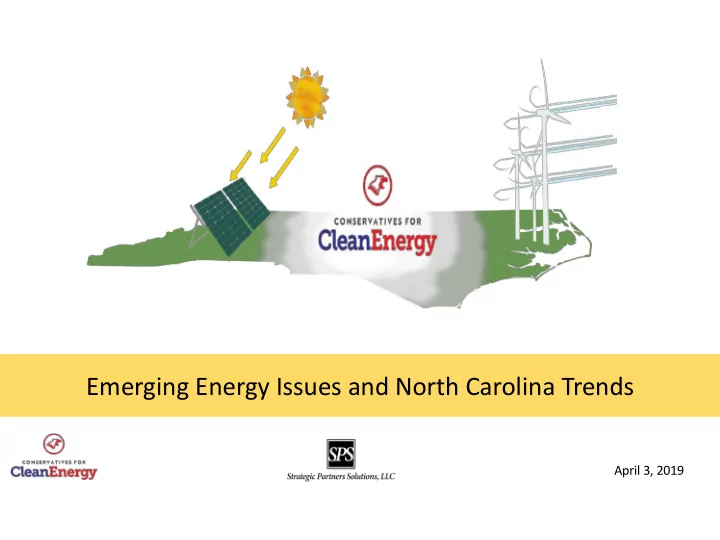 CONSERVATIVES FOR
CleanEnergy

Emerging Energy Issues and North Carolina Trends

CONSERVATIVES FOR
CleanEnergy

SPS
Strategic Partners Solutions, LLC

April 3, 2019